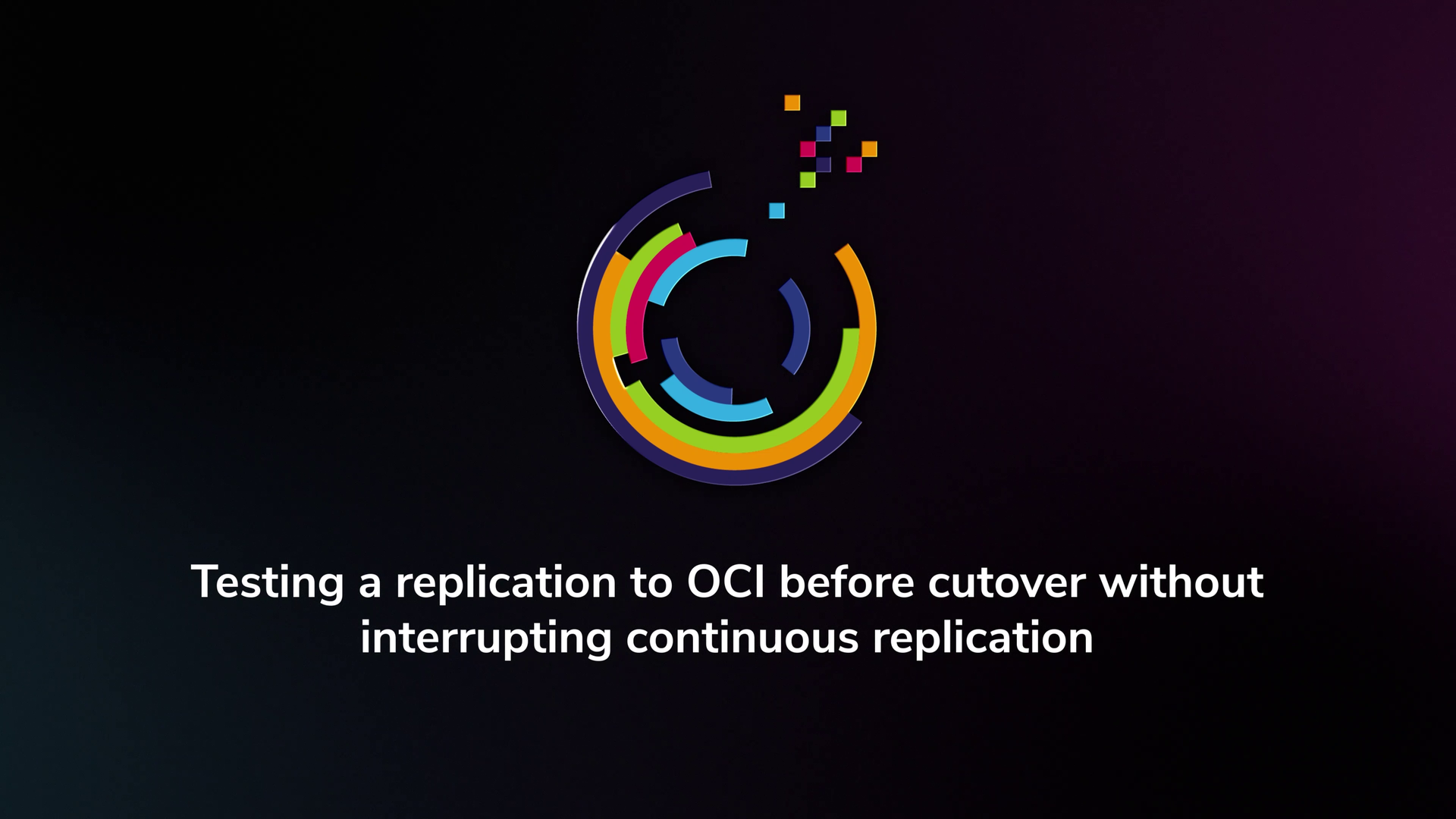 Testing a replication to OCI before cutover without interrupting continuous replication